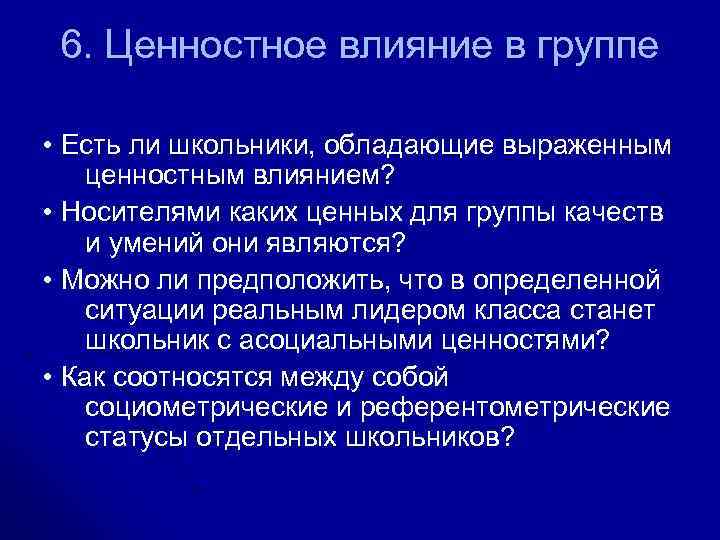 6. Ценностное влияние в группе

• Есть ли школьники, обладающие выраженным ценностным влиянием?

• Носителями каких ценных для группы качеств и умений они являются?

• Можно ли предположить, что в определенной ситуации реальным лидером класса станет школьник с асоциальными ценностями?

• Как соотносятся между собой социометрические и референтометрические статусы отдельных школьников?